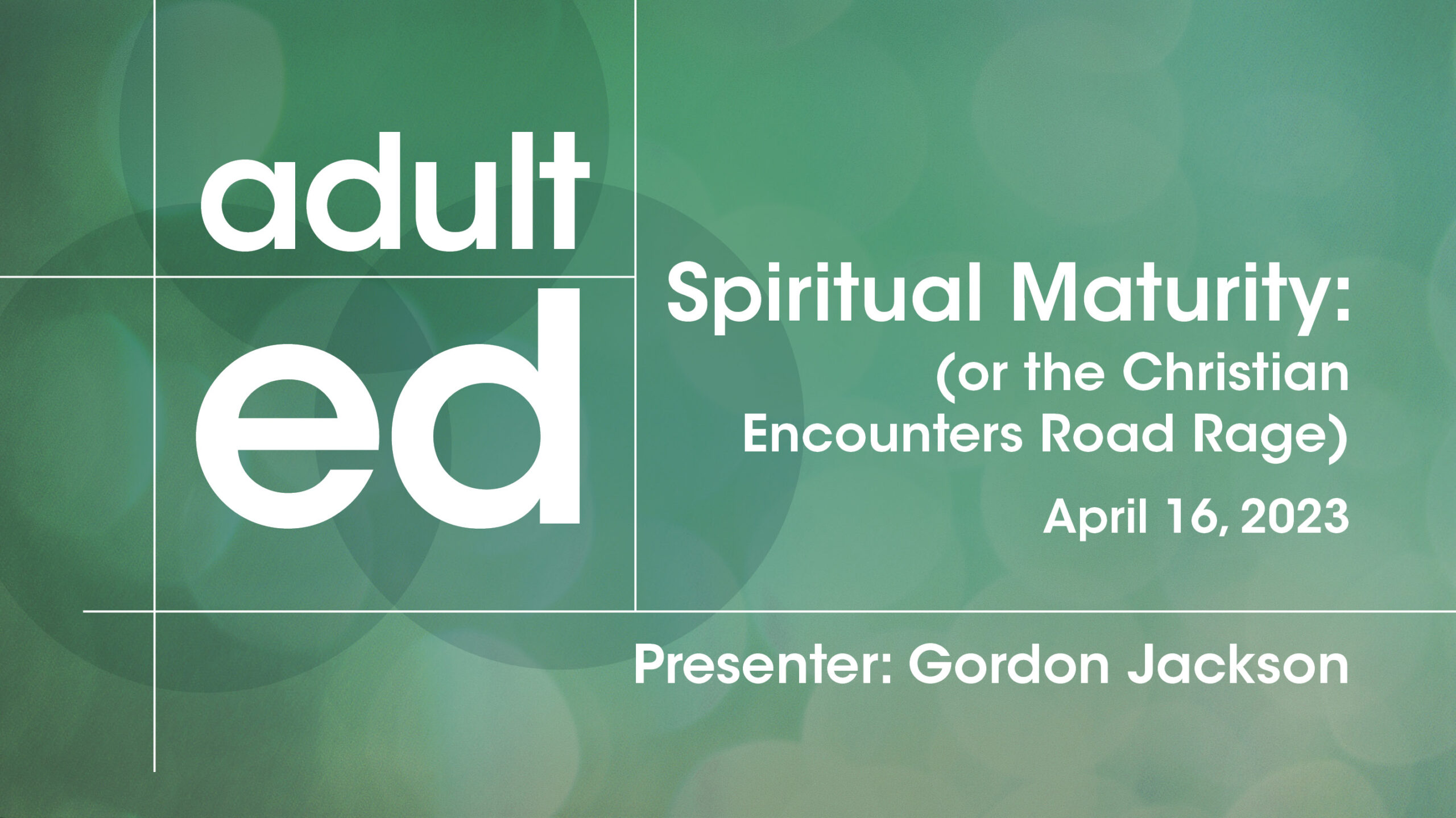 adult
ed

Spiritual Maturity:
(or the Christian Encounters Road Rage)

April 16, 2023

Presenter: Gordon Jackson